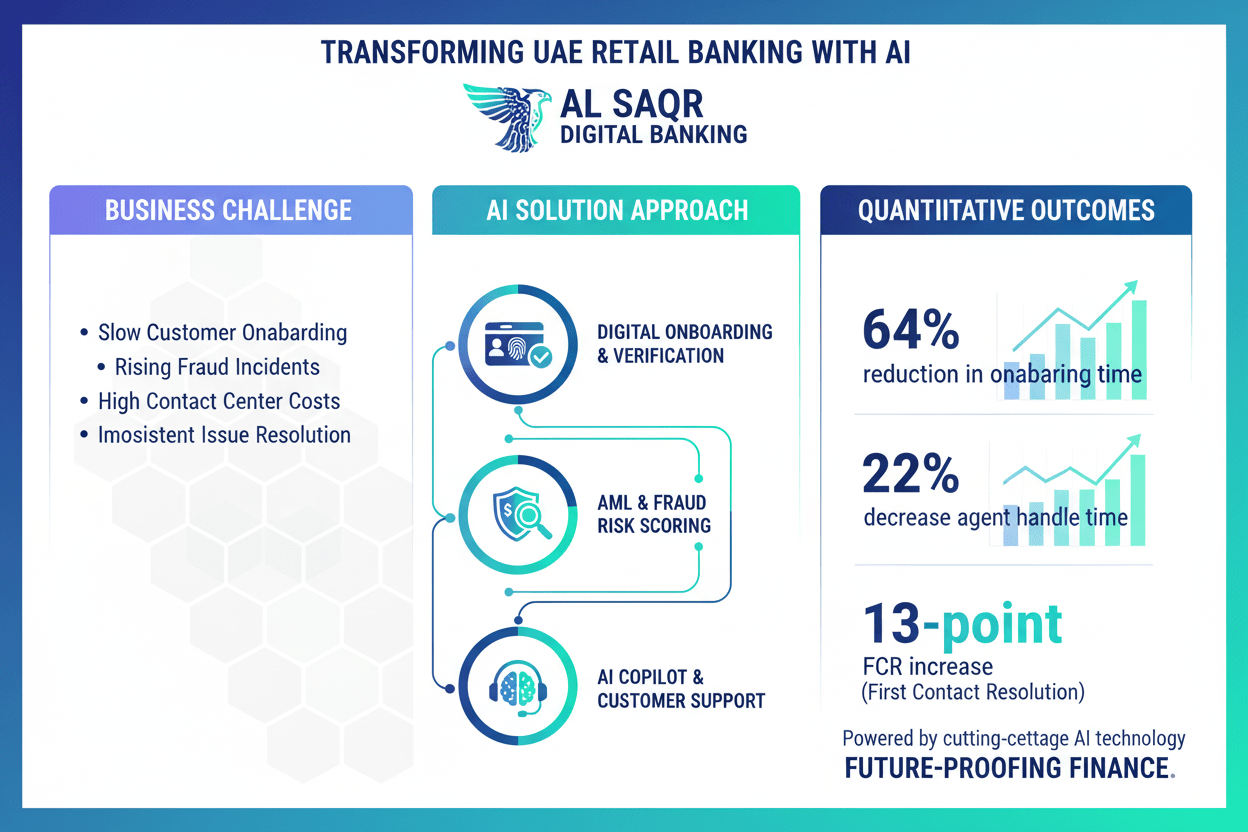 TRANSFORMING UAE RETAIL BANKING WITH AI

AL SAQR
DIGITAL BANKING

BUSINESS CHALLENGE

• Slow Customer Onabarding
• Rising Fraud Incidents
• High Contact Center Costs
• Imosistent Issue Resolution

AI SOLUTION APPROACH

DIGITAL ONBOARDING & VERIFICATION

AML & FRAUD RISK SCORING

AI COPILOT & CUSTOMER SUPPORT

QUANTIITATIVE OUTCOMES

64%
reduction in onabaring time

22%
decrease agent handle time

13-point
FCR increase
(First Contact Resolution)

Powered by cutting-cettage AI technology
FUTURE-PROOFING FINANCE.